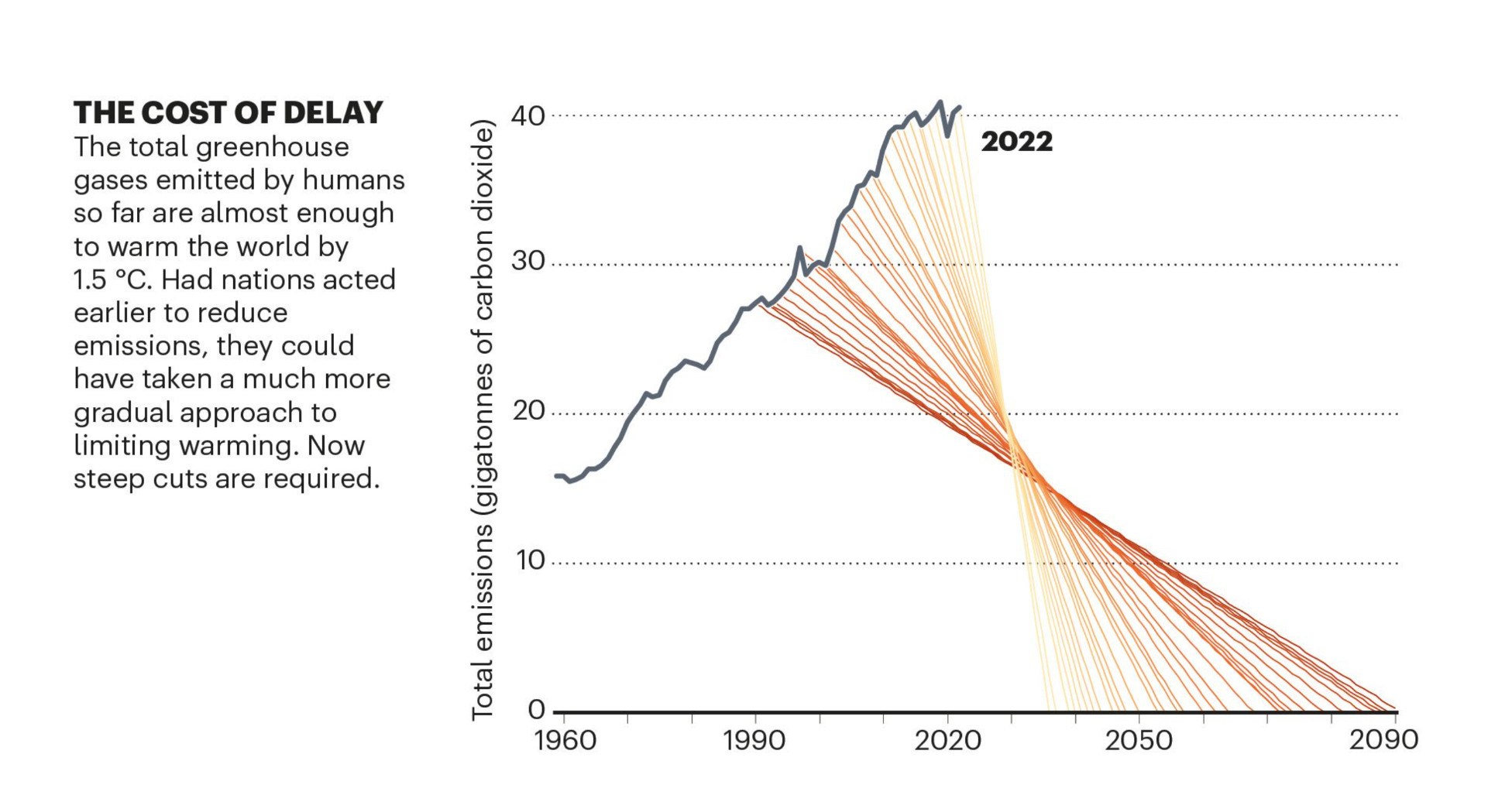 THE COST OF DELAY

The total greenhouse gases emitted by humans so far are almost enough to warm the world by 1.5 °C. Had nations acted earlier to reduce emissions, they could have taken a much more gradual approach to limiting warming. Now steep cuts are required.

Total emissions (gigatonnes of carbon dioxide)

40
30
20
10
0

2022

1960
1990
2020
2050
2090